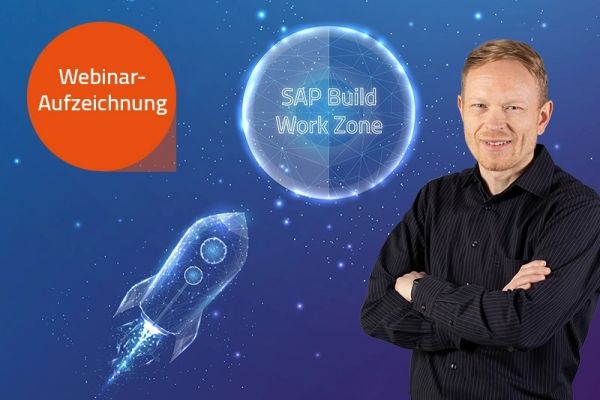 Webinar-Aufzeichnung

SAP Build Work Zone